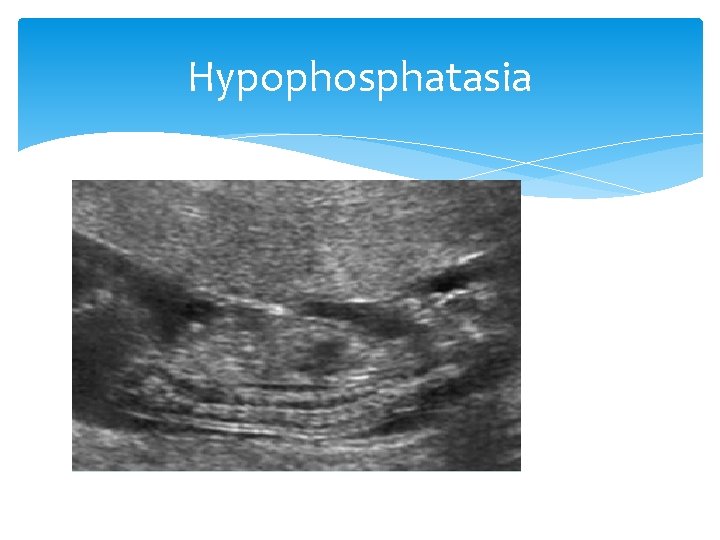 Hypophosphatasia